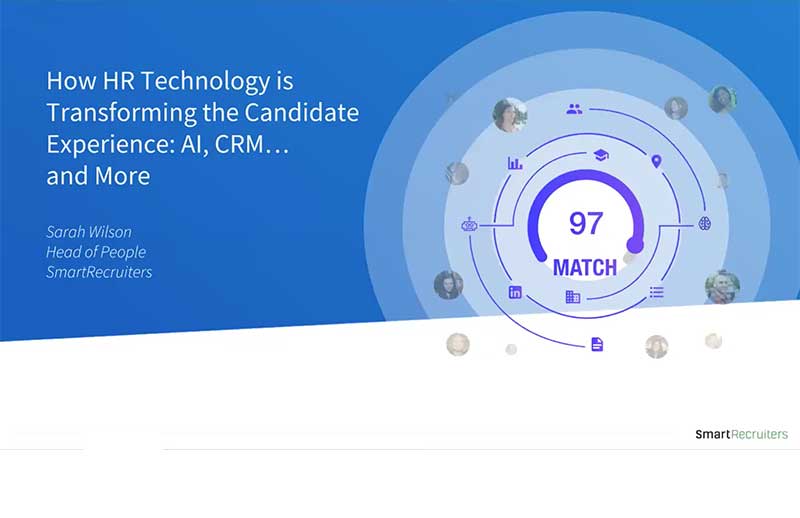 How HR Technology is Transforming the Candidate Experience: AI, CRM… and More

Sarah Wilson
Head of People
SmartRecruiters

97
MATCH

SmartRecruiters